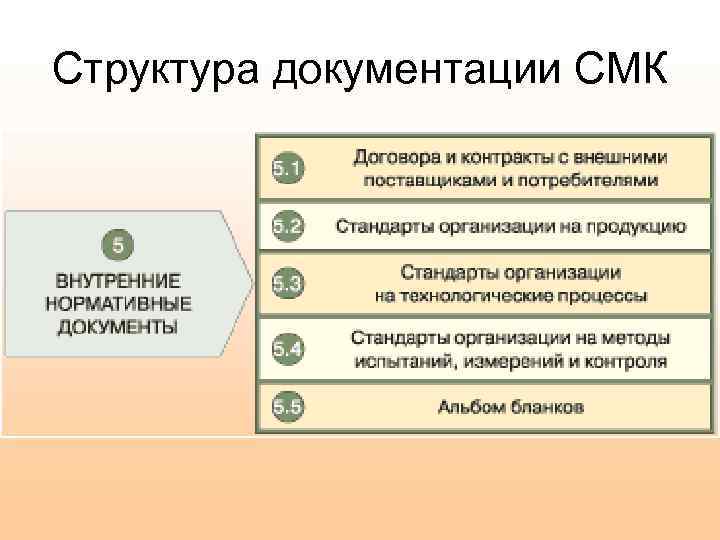 Структура документации СМК

5

ВНУТРЕННИЕ НОРМАТИВНЫЕ ДОКУМЕНТЫ

5.1 Договора и контракты с внешними поставщиками и потребителями

5.2 Стандарты организации на продукцию

5.3 Стандарты организации на технологические процессы

5.4 Стандарты организации на методы испытаний, измерений и контроля

5.5 Альбом бланков